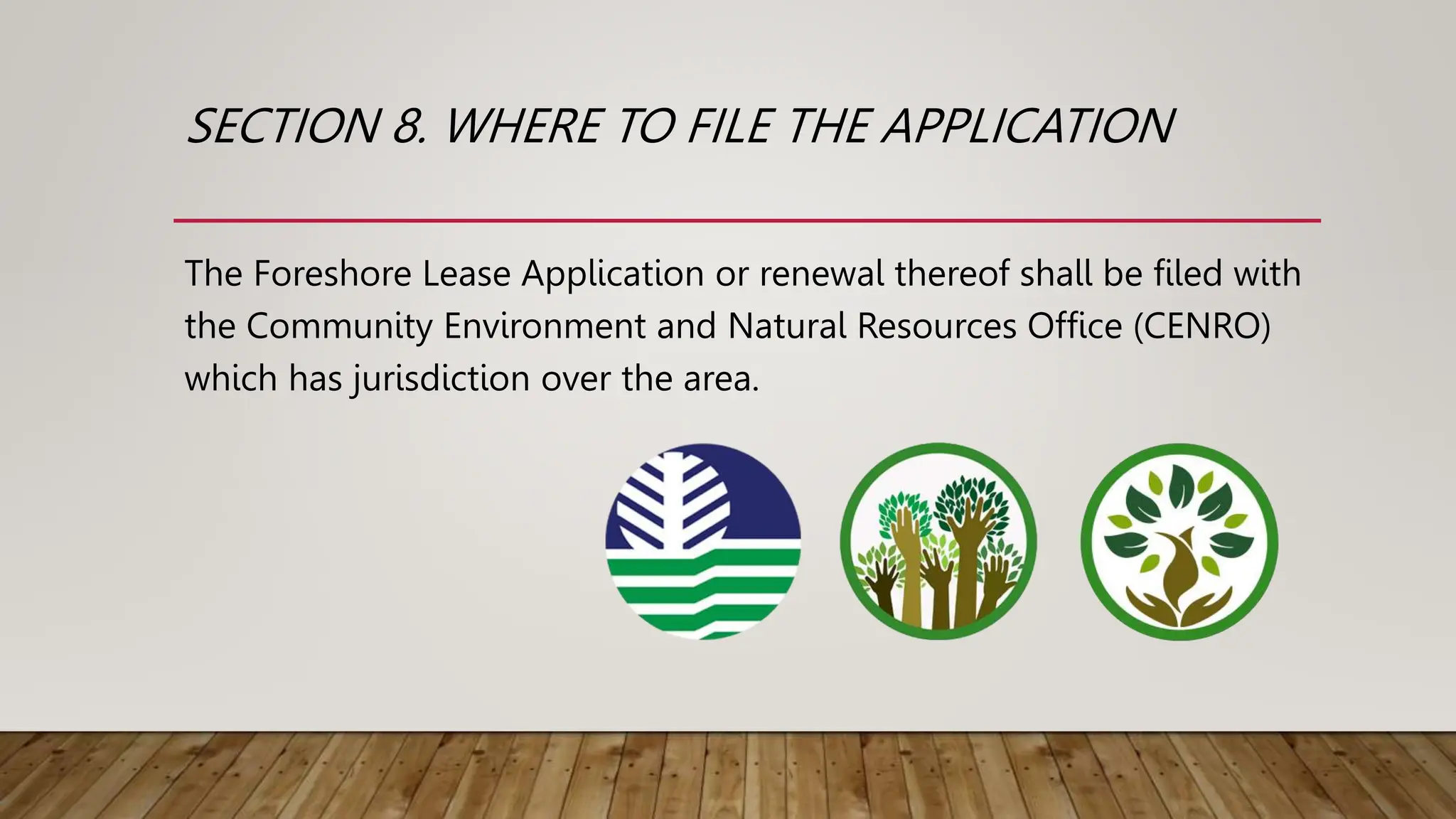 SECTION 8. WHERE TO FILE THE APPLICATION

The Foreshore Lease Application or renewal thereof shall be filed with the Community Environment and Natural Resources Office (CENRO) which has jurisdiction over the area.